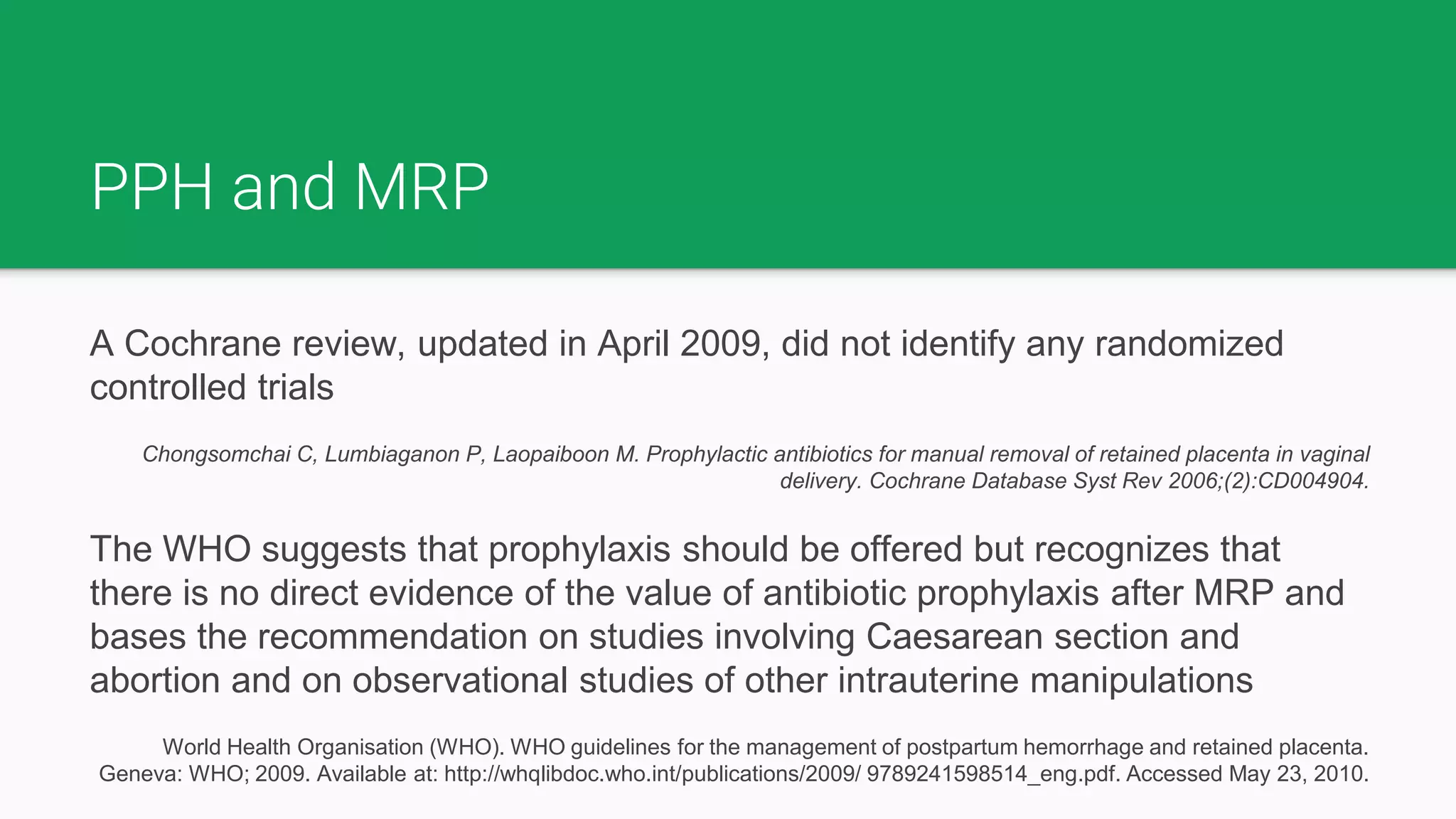 PPH and MRP

A Cochrane review, updated in April 2009, did not identify any randomized controlled trials

Chongsomchai C, Lumbiaganon P, Laopaiboon M. Prophylactic antibiotics for manual removal of retained placenta in vaginal delivery. Cochrane Database Syst Rev 2006;(2):CD004904.

The WHO suggests that prophylaxis should be offered but recognizes that there is no direct evidence of the value of antibiotic prophylaxis after MRP and bases the recommendation on studies involving Caesarean section and abortion and on observational studies of other intrauterine manipulations

World Health Organisation (WHO). WHO guidelines for the management of postpartum hemorrhage and retained placenta. Geneva: WHO; 2009. Available at: http://whqlibdoc.who.int/publications/2009/ 9789241598514_eng.pdf. Accessed May 23, 2010.